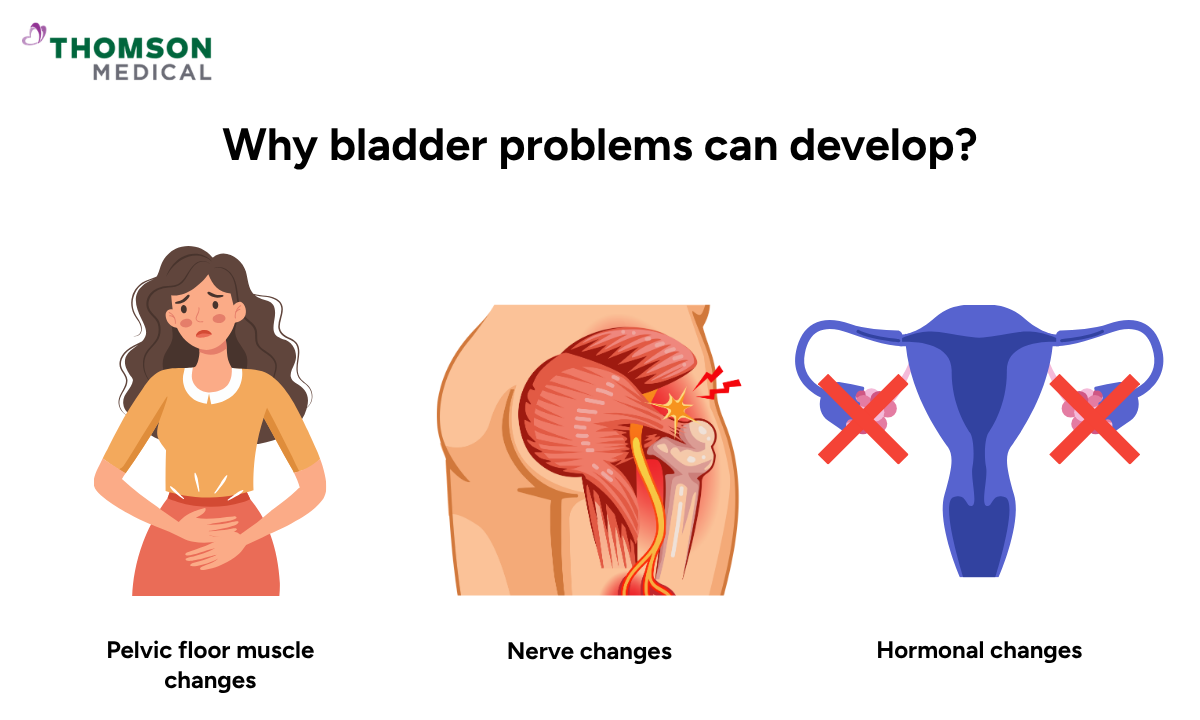 THOMSON MEDICAL

Why bladder problems can develop?

Pelvic floor muscle changes

Nerve changes

Hormonal changes